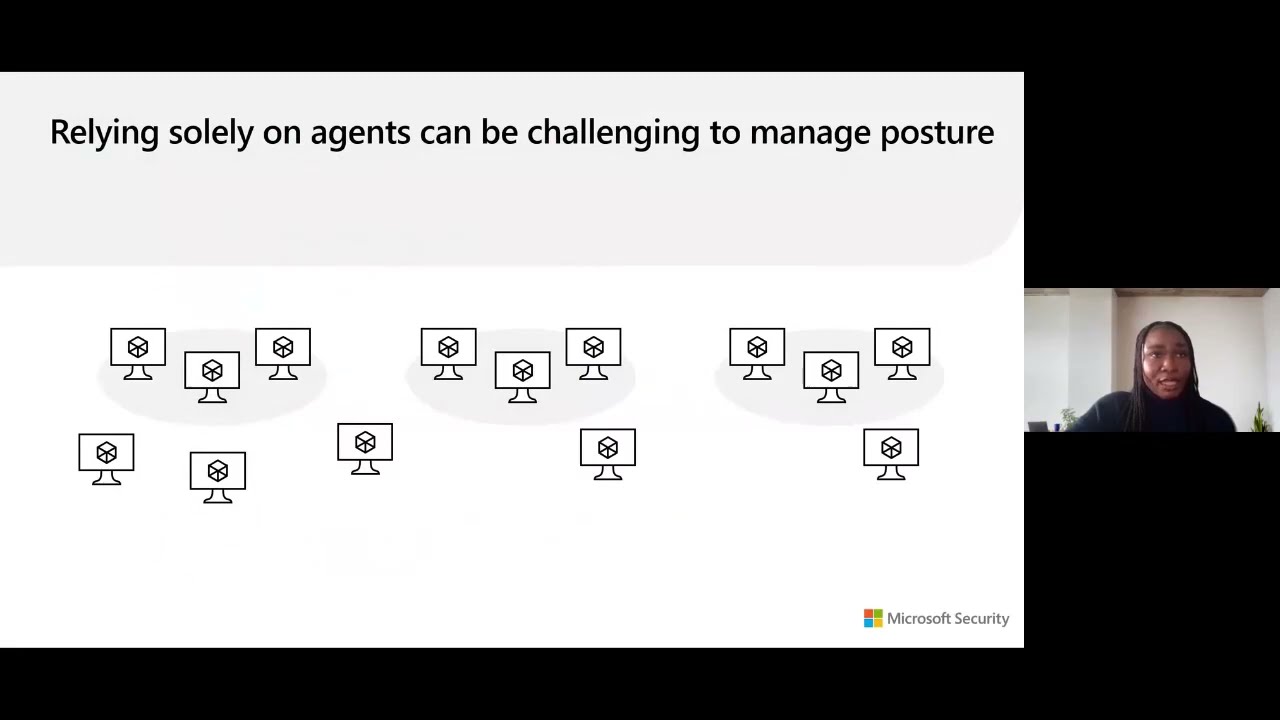 Relying solely on agents can be challenging to manage posture

Microsoft Security